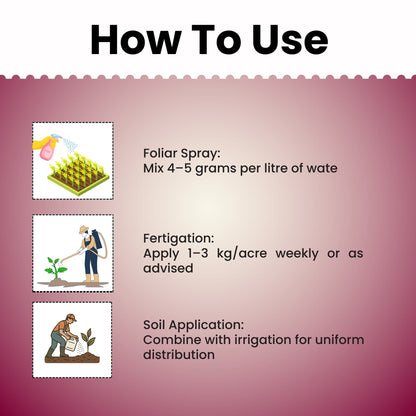 How To Use

Foliar Spray:
Mix 4–5 grams per litre of wate

Fertigation:
Apply 1–3 kg/acre weekly or as advised

Soil Application:
Combine with irrigation for uniform distribution